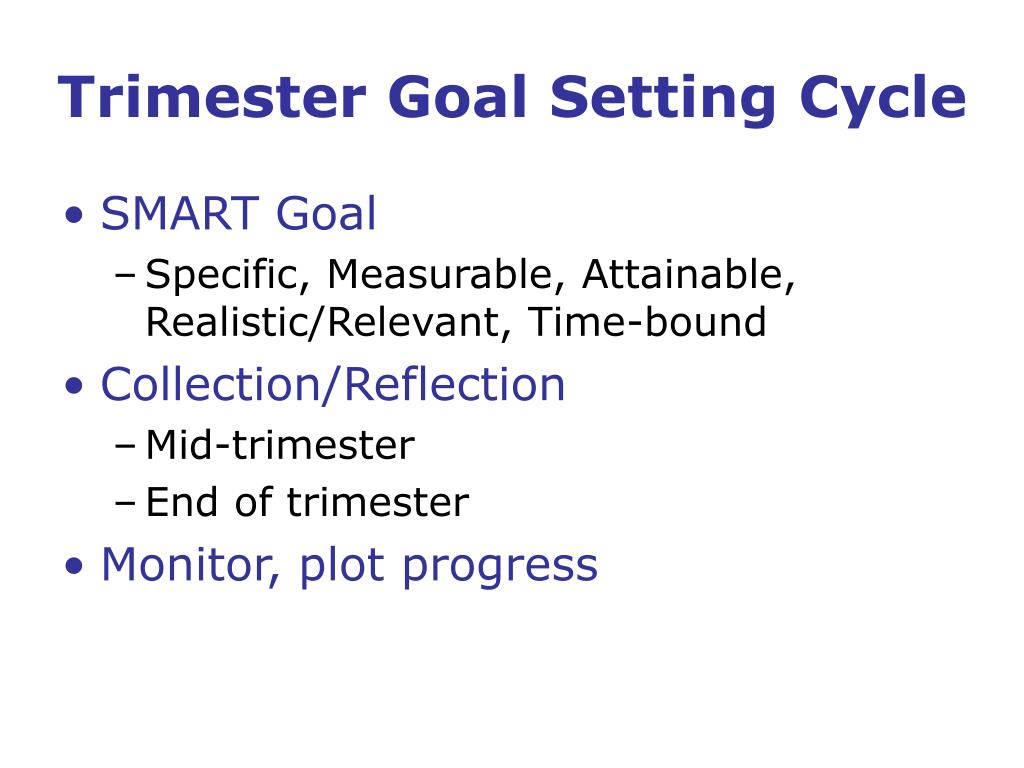 Trimester Goal Setting Cycle

• SMART Goal
  – Specific, Measurable, Attainable, Realistic/Relevant, Time-bound
• Collection/Reflection
  – Mid-trimester
  – End of trimester
• Monitor, plot progress